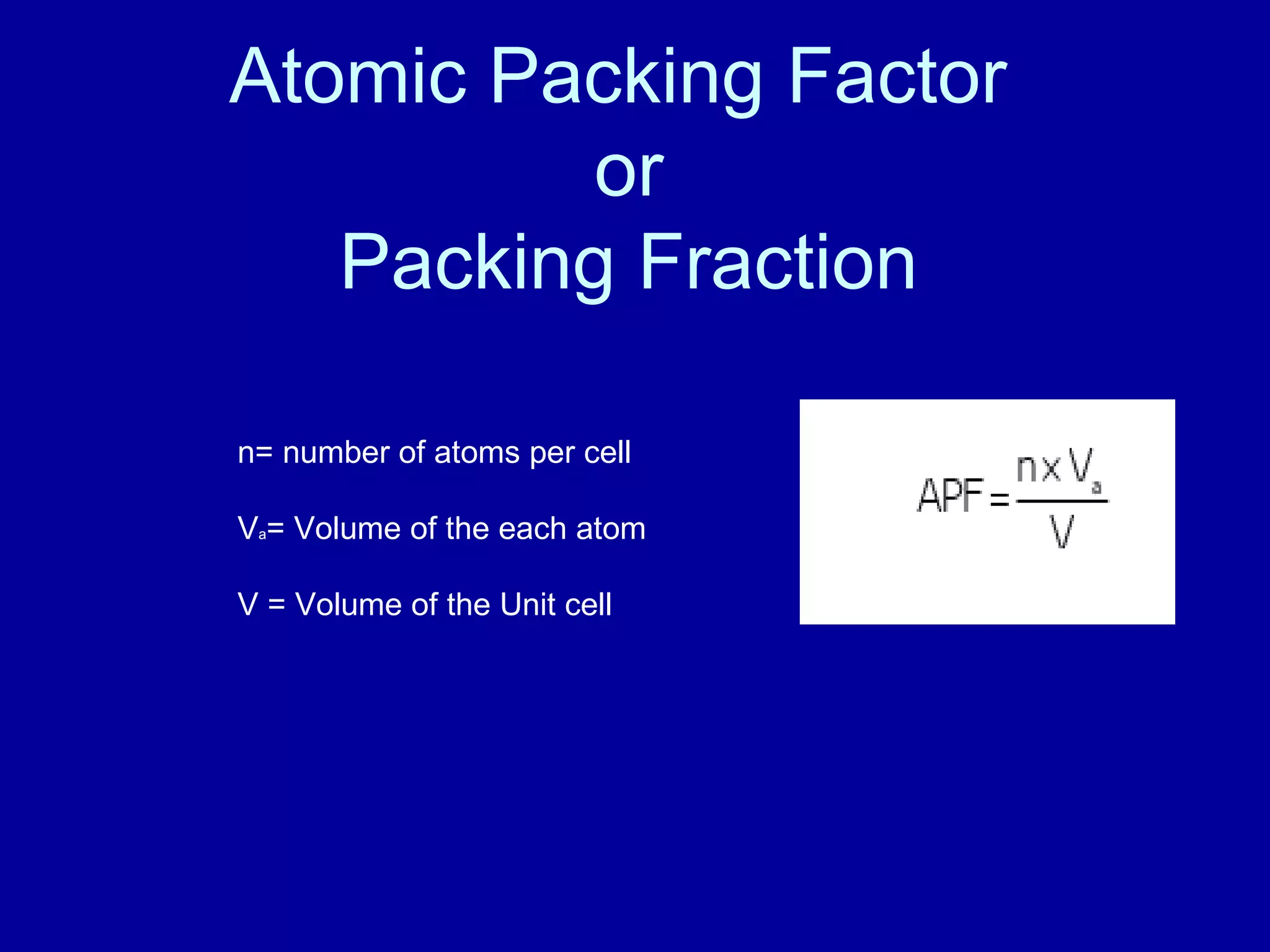 Atomic Packing Factor
or
Packing Fraction

n= number of atoms per cell

$V_a$= Volume of the each atom

V = Volume of the Unit cell

$APF = \frac{n \times V_a}{V}$